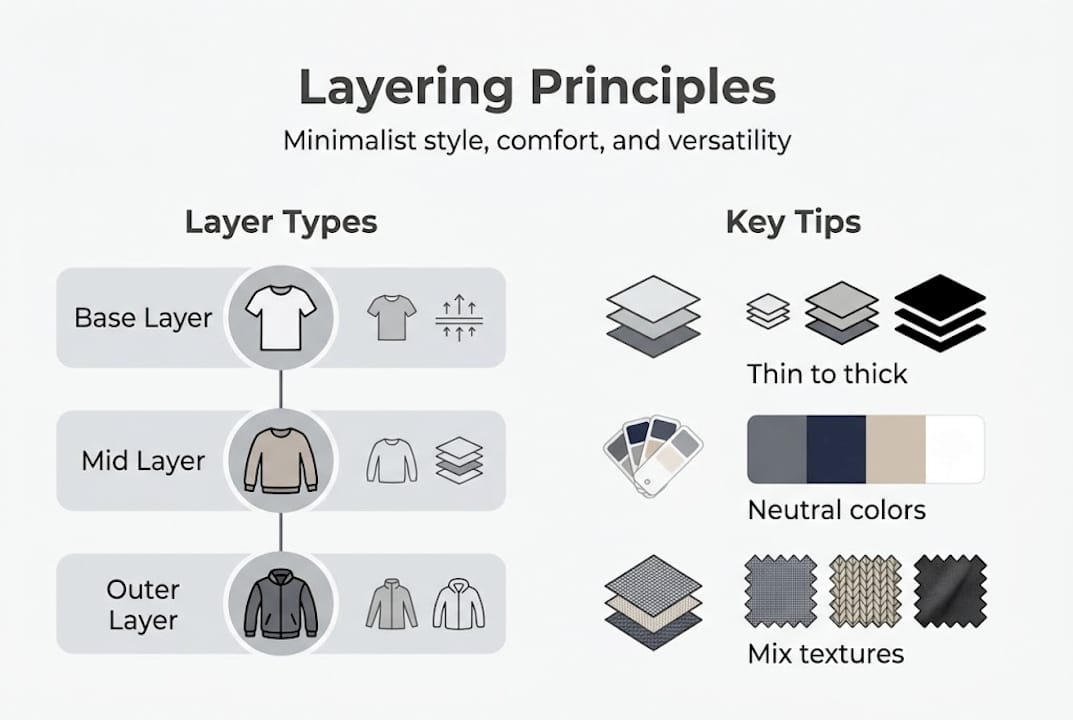 Layering Principles
Minimalist style, comfort, and versatility

Layer Types

Base Layer

Mid Layer

Outer Layer

Key Tips

Thin to thick

Neutral colors

Mix textures